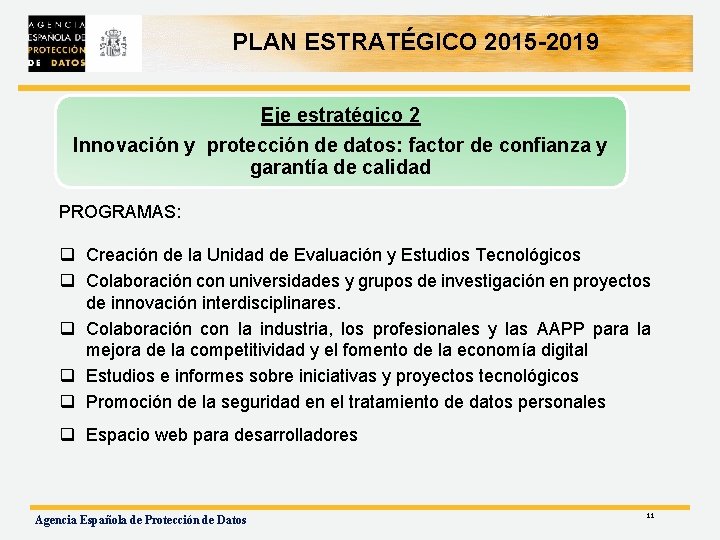 AGENCIA ESPAÑOLA DE PROTECCIÓN DE DATOS

PLAN ESTRATÉGICO 2015-2019

Eje estratégico 2

Innovación y protección de datos: factor de confianza y garantía de calidad

PROGRAMAS:

❑ Creación de la Unidad de Evaluación y Estudios Tecnológicos
❑ Colaboración con universidades y grupos de investigación en proyectos de innovación interdisciplinares.
❑ Colaboración con la industria, los profesionales y las AAPP para la mejora de la competitividad y el fomento de la economía digital
❑ Estudios e informes sobre iniciativas y proyectos tecnológicos
❑ Promoción de la seguridad en el tratamiento de datos personales
❑ Espacio web para desarrolladores

Agencia Española de Protección de Datos

11